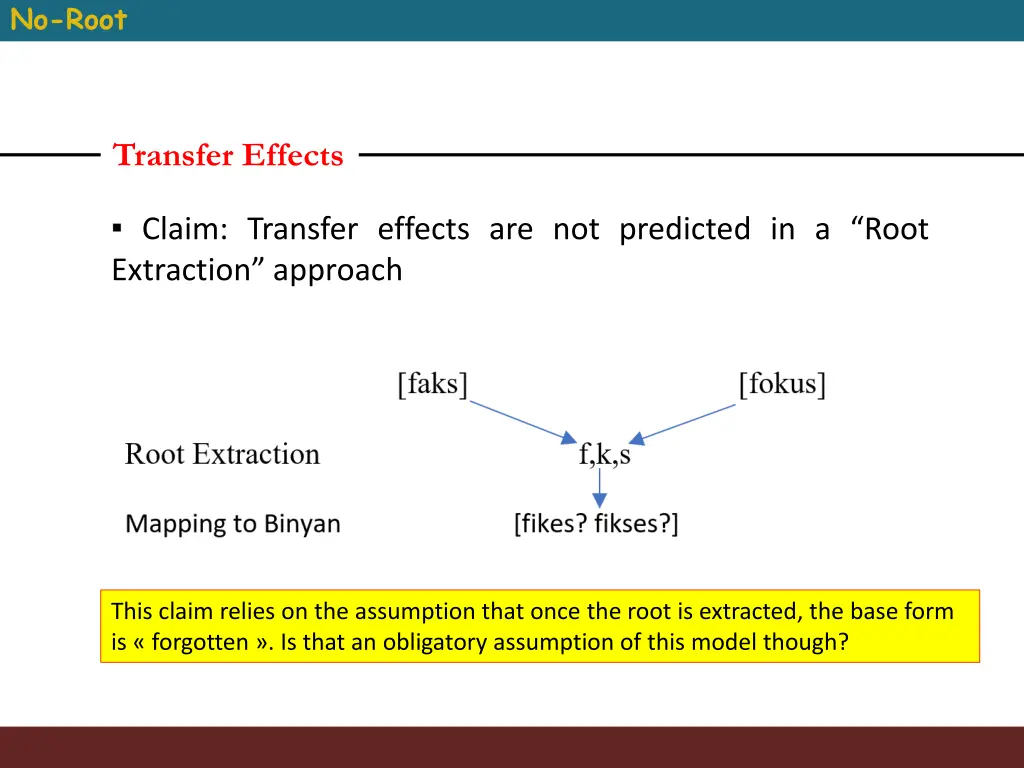 No-Root

Transfer Effects

▪ Claim: Transfer effects are not predicted in a “Root Extraction” approach

[faks]

[fokus]

Root Extraction

f,k,s

Mapping to Binyan

[fikes? fikses?]

This claim relies on the assumption that once the root is extracted, the base form is « forgotten ». Is that an obligatory assumption of this model though?